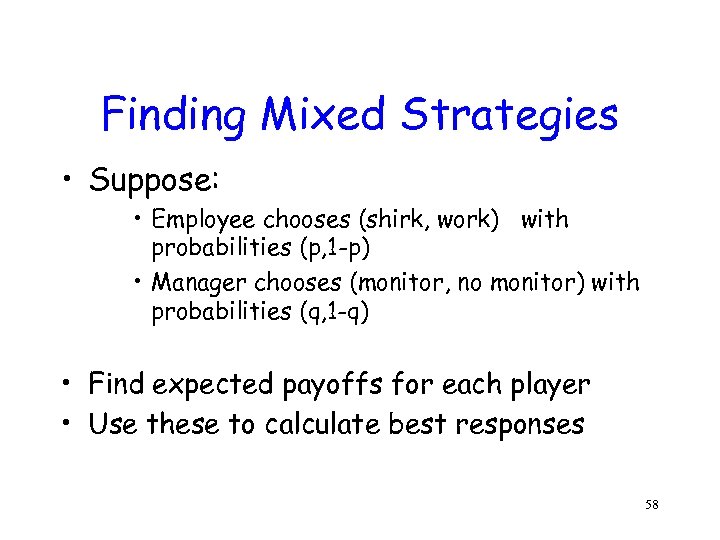 Finding Mixed Strategies

• Suppose:

• Employee chooses (shirk, work) with probabilities (p,1-p)

• Manager chooses (monitor, no monitor) with probabilities (q,1-q)

• Find expected payoffs for each player

• Use these to calculate best responses

58